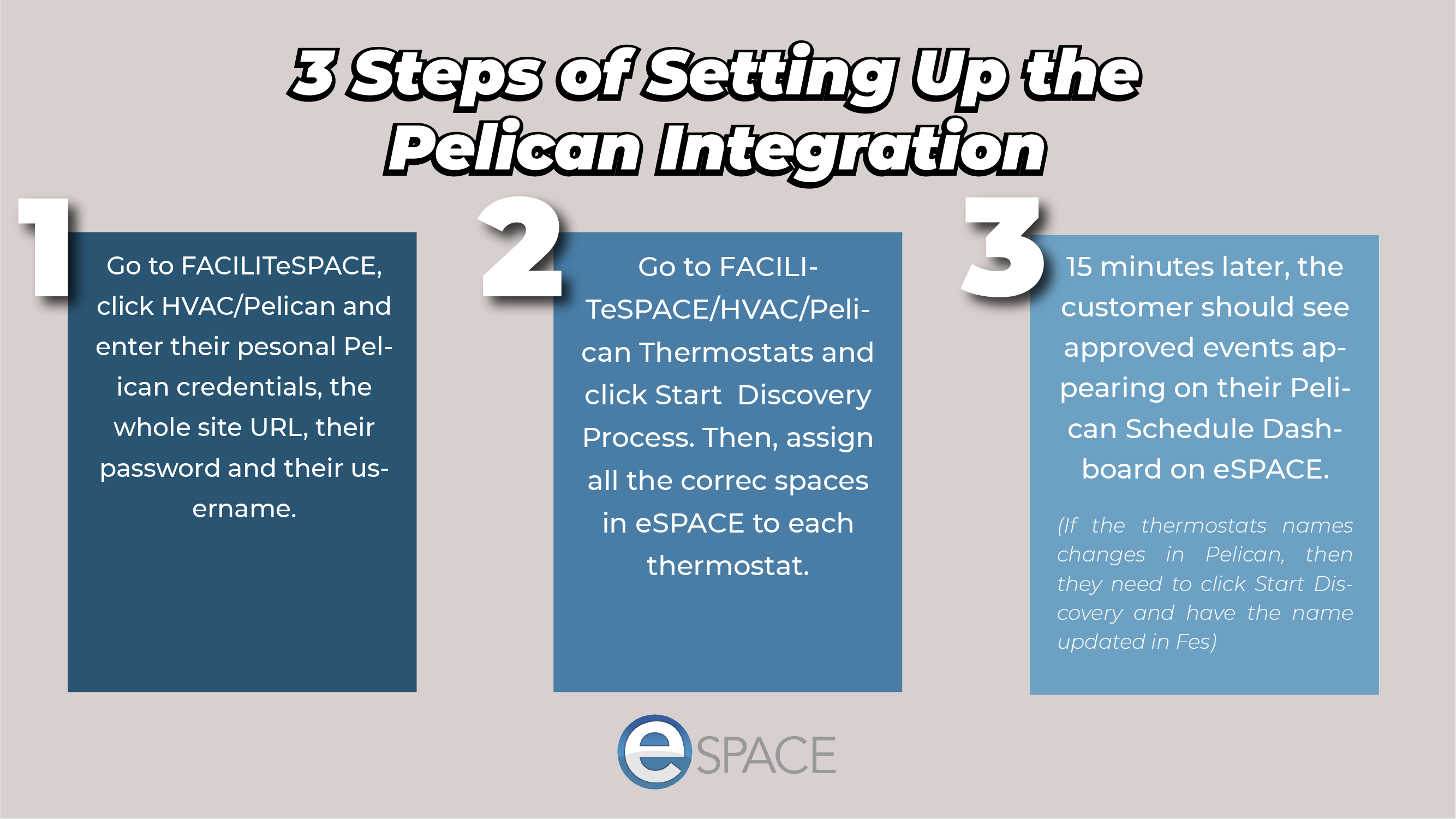 3 Steps of Setting Up the Pelican Integration

1

Go to FACILITeSPACE, click HVAC/Pelican and enter their pesonal Pelican credentials, the whole site URL, their password and their username.

2

Go to FACILITeSPACE/HVAC/Pelican Thermostats and click Start Discovery Process. Then, assign all the correc spaces in eSPACE to each thermostat.

3

15 minutes later, the customer should see approved events appearing on their Pelican Schedule Dashboard on eSPACE.

(If the thermostats names changes in Pelican, then they need to click Start Discovery and have the name updated in Fes)

eSPACE